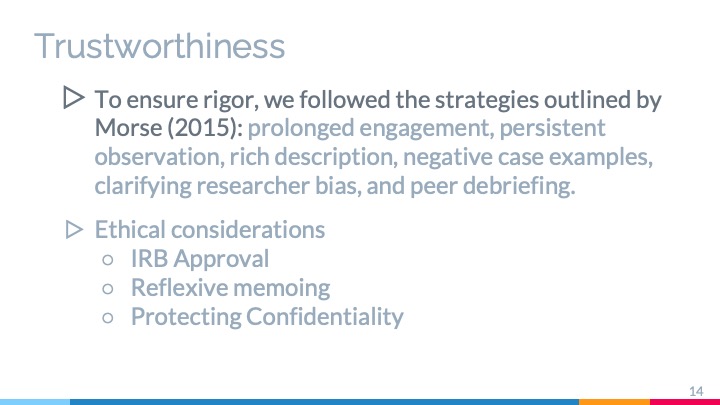 Trustworthiness

▷ To ensure rigor, we followed the strategies outlined by Morse (2015): prolonged engagement, persistent observation, rich description, negative case examples, clarifying researcher bias, and peer debriefing.

▷ Ethical considerations
○ IRB Approval
○ Reflexive memoing
○ Protecting Confidentiality

14